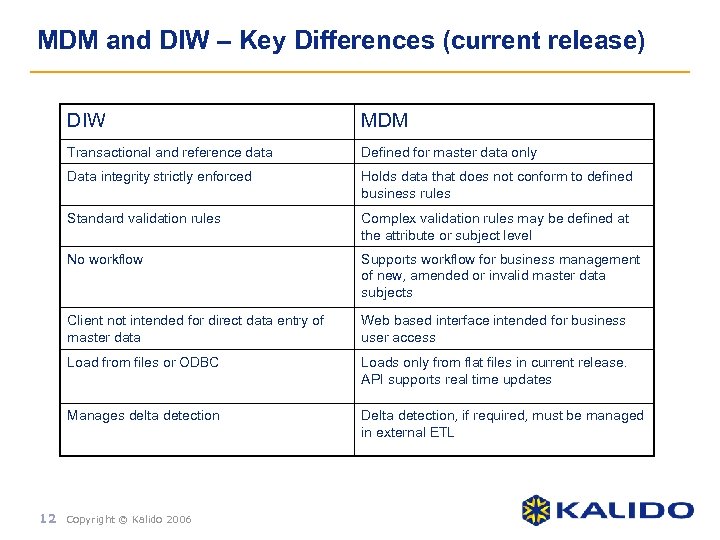 MDM and DIW – Key Differences (current release)

| DIW | MDM |
|---|---|
| Transactional and reference data | Defined for master data only |
| Data integrity strictly enforced | Holds data that does not conform to defined business rules |
| Standard validation rules | Complex validation rules may be defined at the attribute or subject level |
| No workflow | Supports workflow for business management of new, amended or invalid master data subjects |
| Client not intended for direct data entry of master data | Web based interface intended for business user access |
| Load from files or ODBC | Loads only from flat files in current release. API supports real time updates |
| Manages delta detection | Delta detection, if required, must be managed in external ETL |

12 Copyright © Kalido 2006

KALIDO